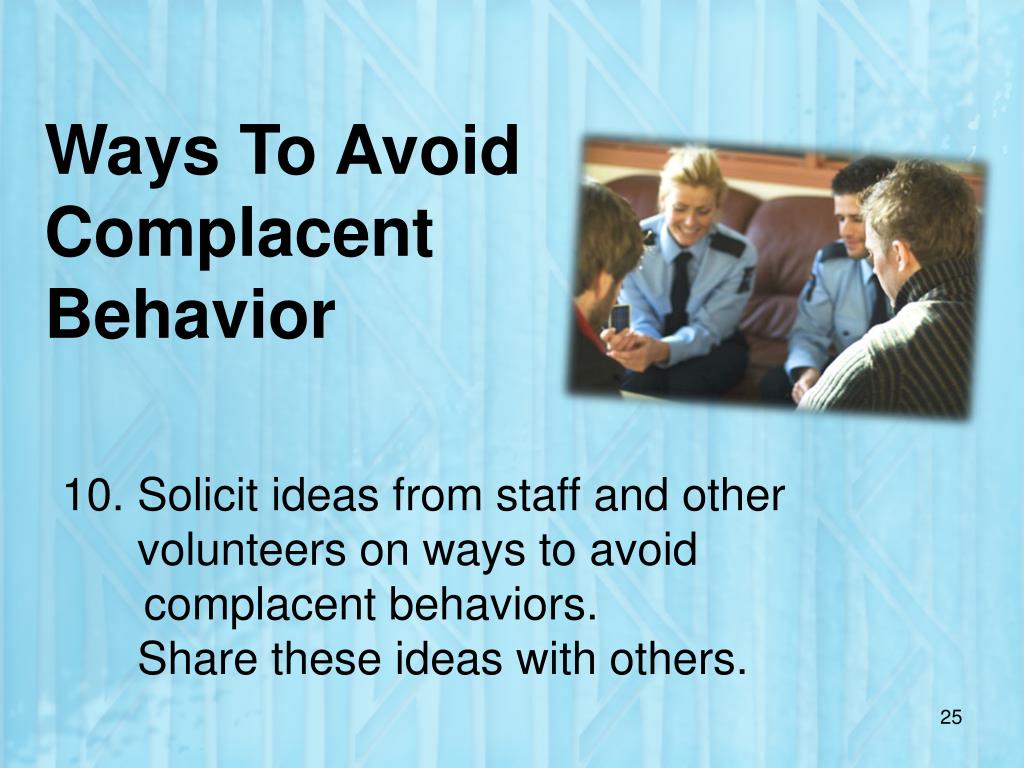 Ways To Avoid Complacent Behavior

10. Solicit ideas from staff and other volunteers on ways to avoid complacent behaviors.
Share these ideas with others.

25